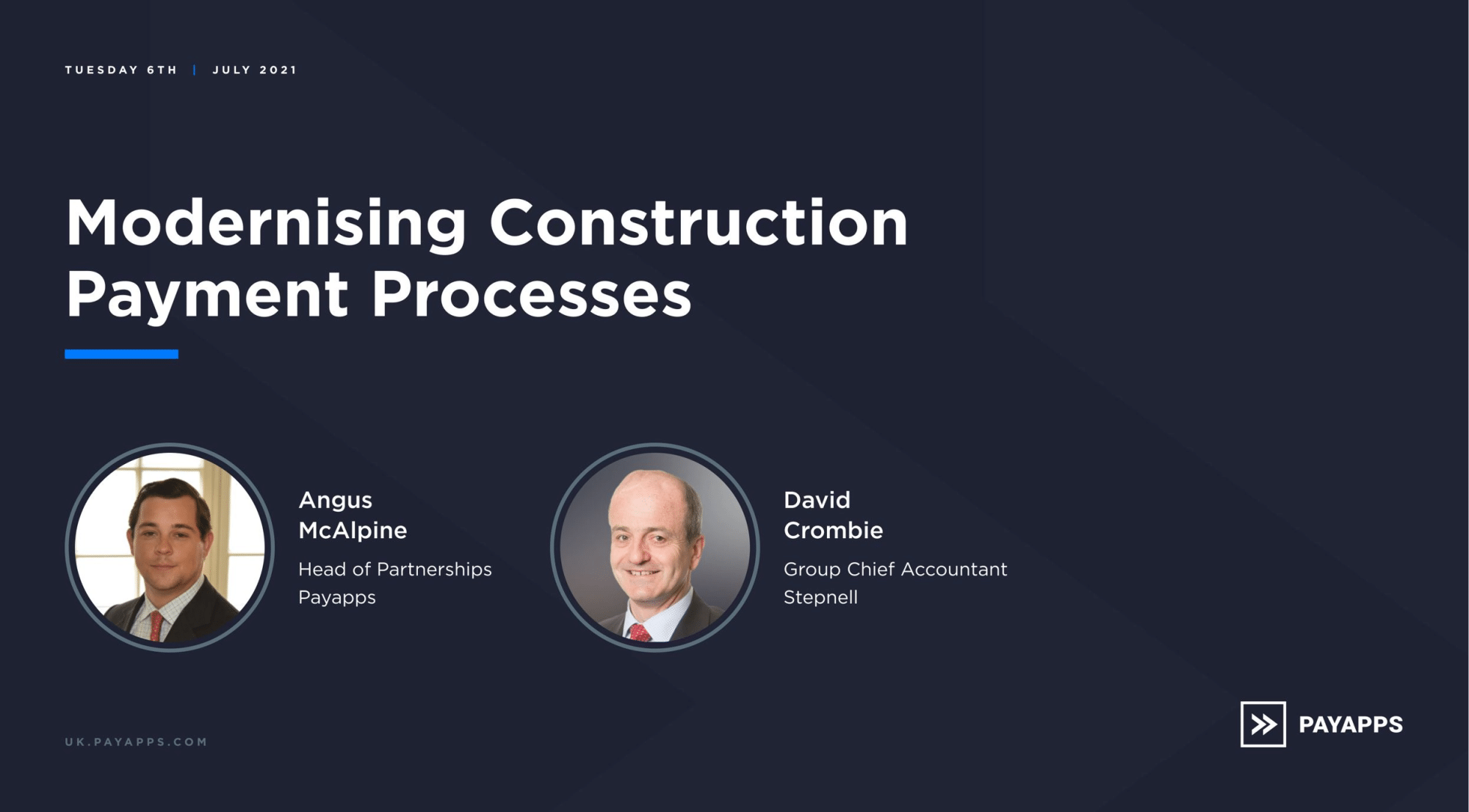 TUESDAY 6TH | JULY 2021

Modernising Construction Payment Processes

Angus McAlpine
Head of Partnerships
Payapps

David Crombie
Group Chief Accountant
Stepnell

UK.PAYAPPS.COM

PAYAPPS